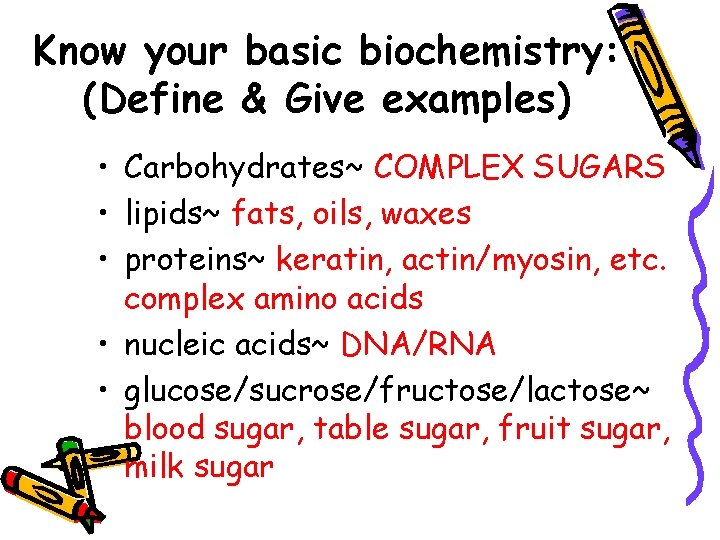 Know your basic biochemistry:
(Define & Give examples)

• Carbohydrates~ COMPLEX SUGARS
• lipids~ fats, oils, waxes
• proteins~ keratin, actin/myosin, etc. complex amino acids
• nucleic acids~ DNA/RNA
• glucose/sucrose/fructose/lactose~ blood sugar, table sugar, fruit sugar, milk sugar